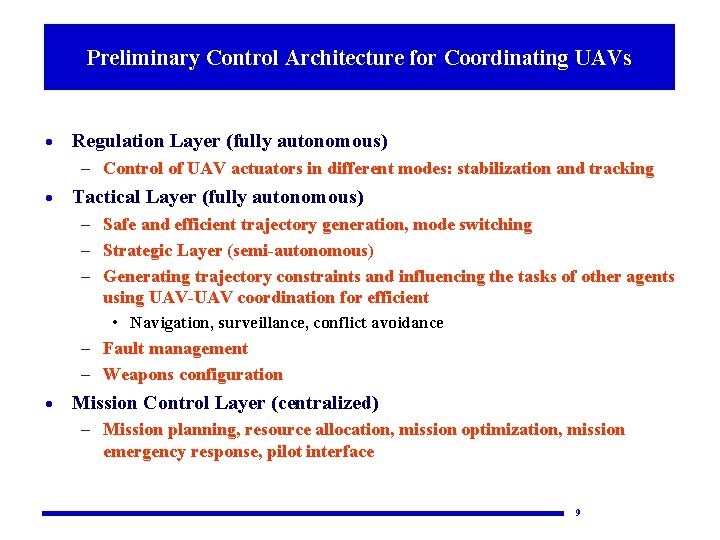 Preliminary Control Architecture for Coordinating UAVs

• Regulation Layer (fully autonomous)
  – Control of UAV actuators in different modes: stabilization and tracking
• Tactical Layer (fully autonomous)
  – Safe and efficient trajectory generation, mode switching
  – Strategic Layer (semi-autonomous)
  – Generating trajectory constraints and influencing the tasks of other agents using UAV-UAV coordination for efficient
    • Navigation, surveillance, conflict avoidance
  – Fault management
  – Weapons configuration
• Mission Control Layer (centralized)
  – Mission planning, resource allocation, mission optimization, mission emergency response, pilot interface

9